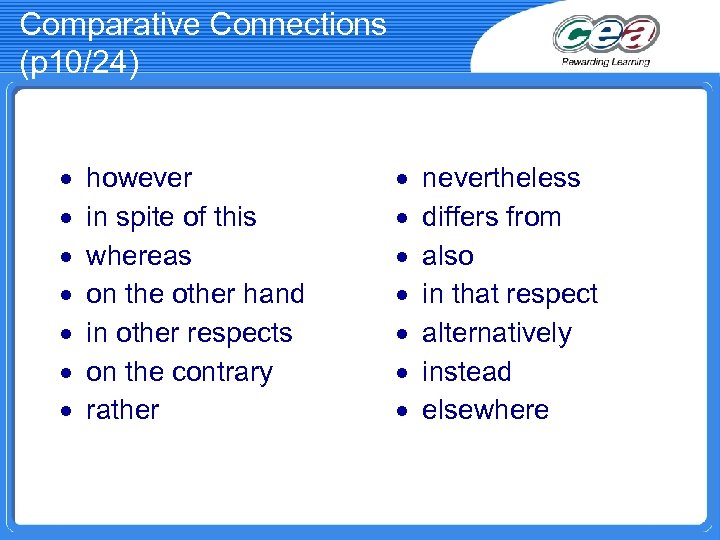 Comparative Connections (p10/24)

cea
Rewarding Learning

- however
- in spite of this
- whereas
- on the other hand
- in other respects
- on the contrary
- rather

- nevertheless
- differs from
- also
- in that respect
- alternatively
- instead
- elsewhere